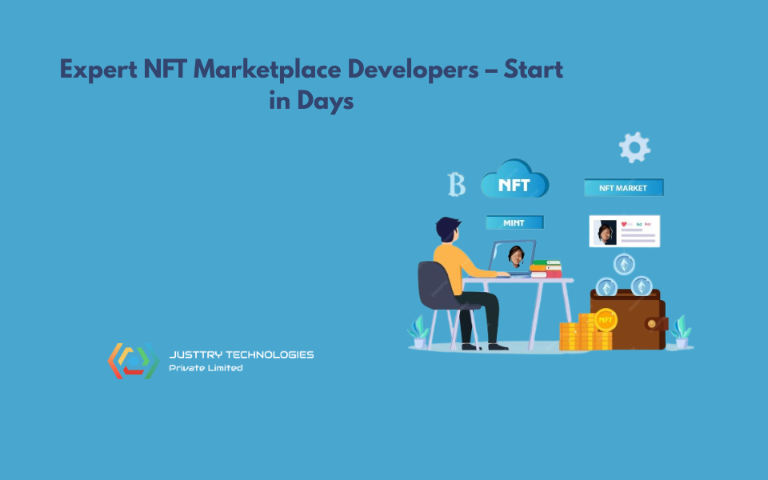 Expert NFT Marketplace Developers – Start in Days

NFT

NFT MARKET

MINT

NFT

JUSTTRY TECHNOLOGIES
Private Limited